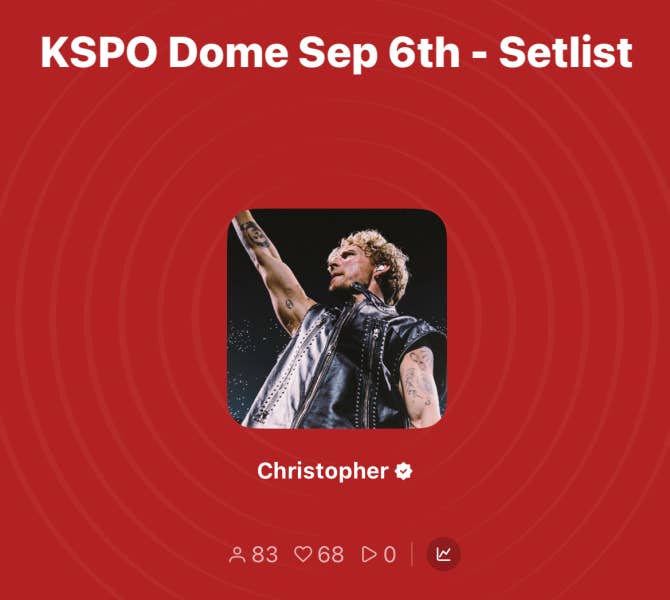 KSPO Dome Sep 6th - Setlist

Christopher

83 68 0